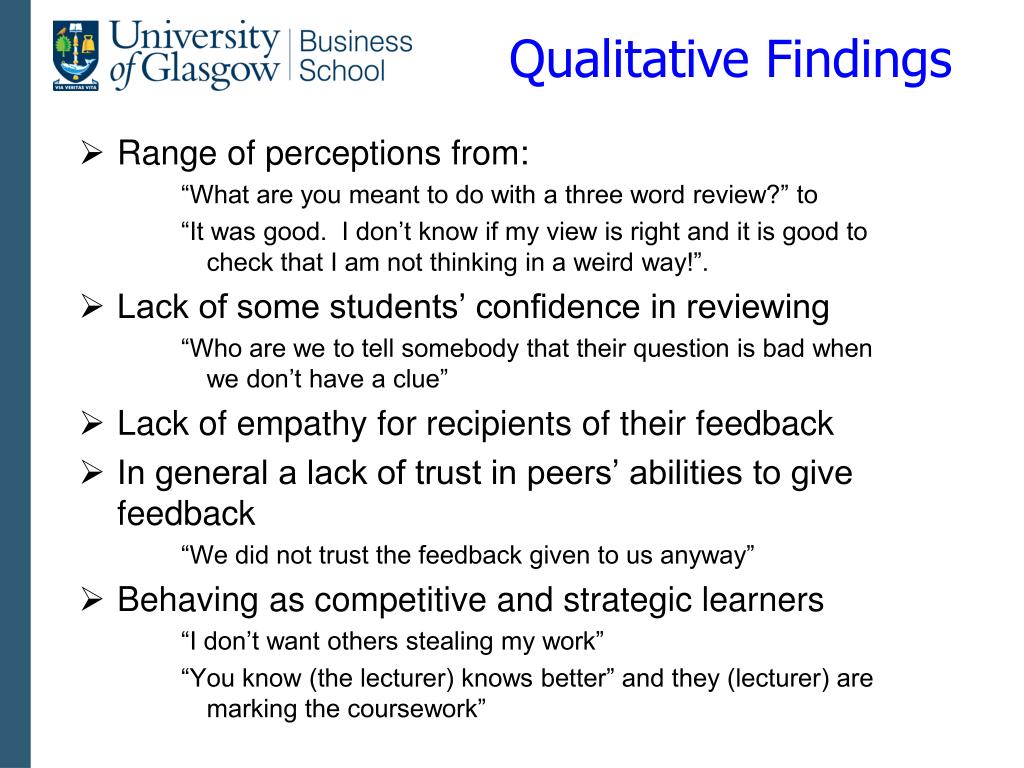 University of Glasgow | Business School

VIA VERITAS VITA

Qualitative Findings

➢ Range of perceptions from:

“What are you meant to do with a three word review?” to

“It was good. I don’t know if my view is right and it is good to check that I am not thinking in a weird way!”.

➢ Lack of some students’ confidence in reviewing

“Who are we to tell somebody that their question is bad when we don’t have a clue”

➢ Lack of empathy for recipients of their feedback

➢ In general a lack of trust in peers’ abilities to give feedback

“We did not trust the feedback given to us anyway”

➢ Behaving as competitive and strategic learners

“I don’t want others stealing my work”

“You know (the lecturer) knows better” and they (lecturer) are marking the coursework”